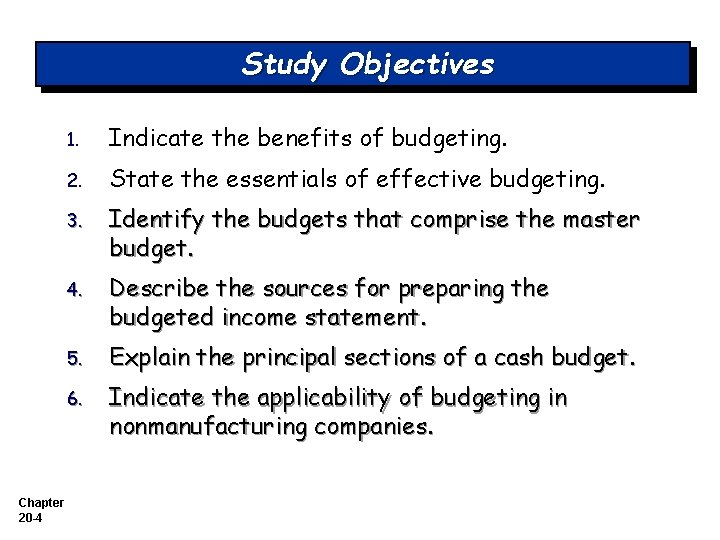 Study Objectives

1. Indicate the benefits of budgeting.
2. State the essentials of effective budgeting.
3. Identify the budgets that comprise the master budget.
4. Describe the sources for preparing the budgeted income statement.
5. Explain the principal sections of a cash budget.
6. Indicate the applicability of budgeting in nonmanufacturing companies.

Chapter 20-4